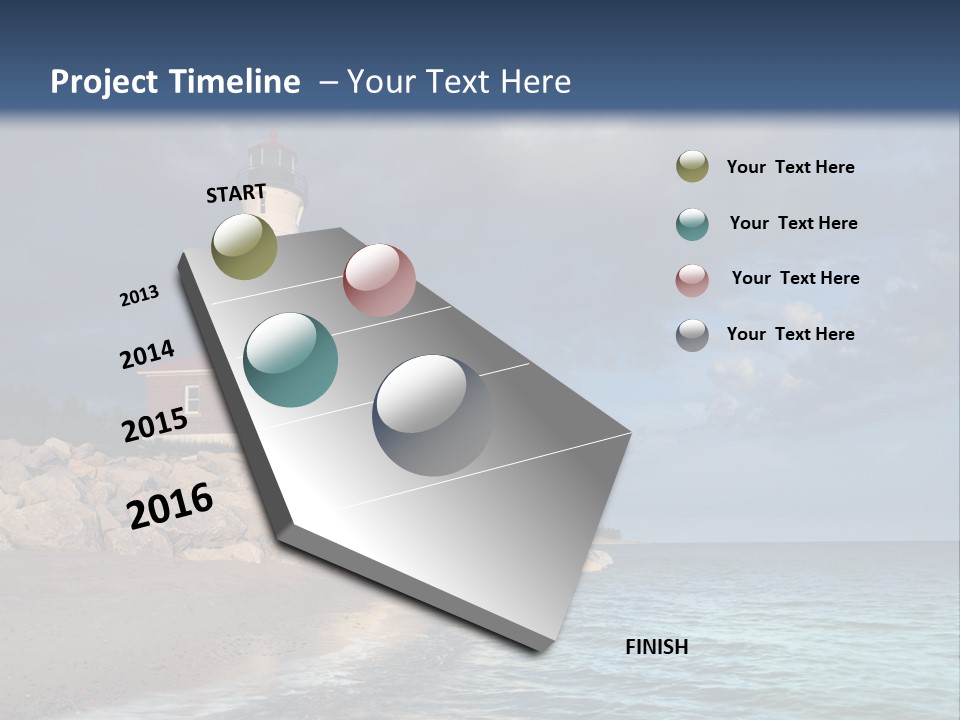 Project Timeline – Your Text Here

START

2013

2014

2015

2016

FINISH

Your Text Here

Your Text Here

Your Text Here

Your Text Here